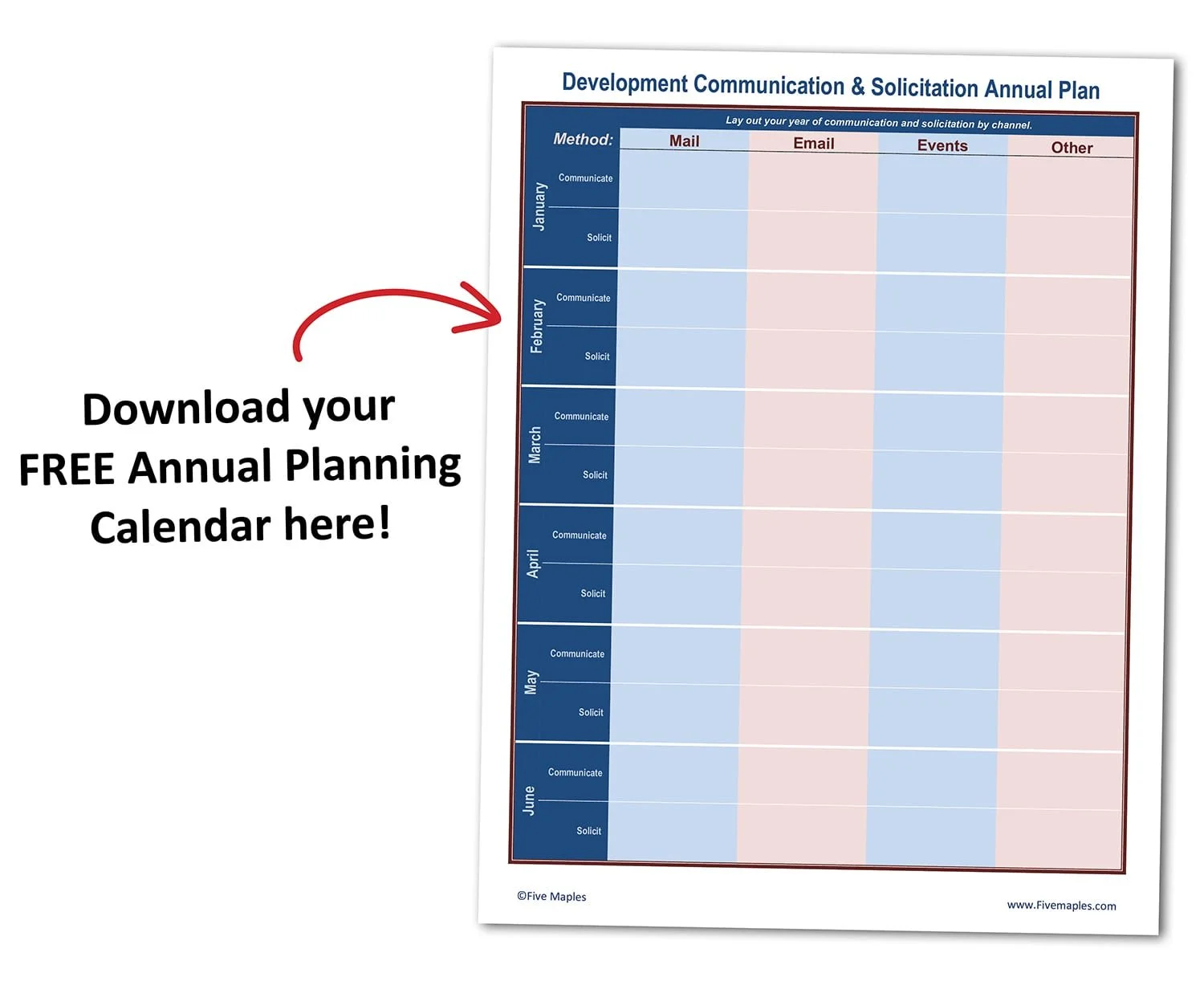 Download your FREE Annual Planning Calendar here!

Development Communication & Solicitation Annual Plan

Lay out your year of communication and solicitation by channel.

| Method: | | Mail | Email | Events | Other |
|---|---|---|---|---|---|
| January | Communicate | | | | |
| | Solicit | | | | |
| February | Communicate | | | | |
| | Solicit | | | | |
| March | Communicate | | | | |
| | Solicit | | | | |
| April | Communicate | | | | |
| | Solicit | | | | |
| May | Communicate | | | | |
| | Solicit | | | | |
| June | Communicate | | | | |
| | Solicit | | | | |

©Five Maples

www.Fivemaples.com